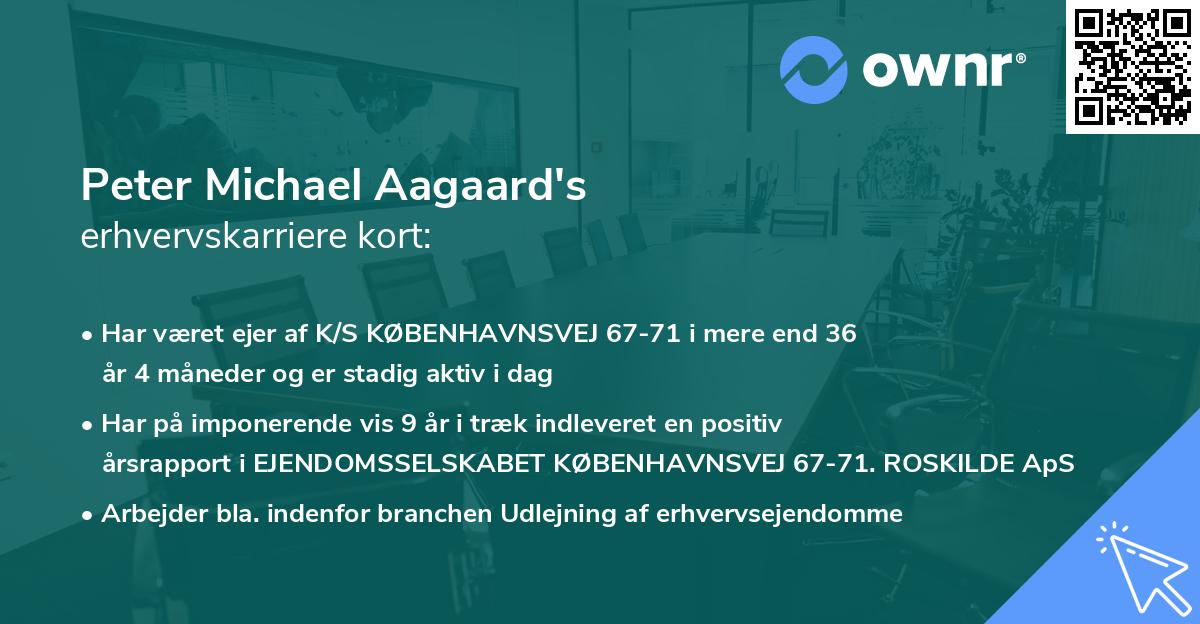 ownr®

Peter Michael Aagaard's
erhvervskarriere kort:

• Har været ejer af K/S KØBENHAVNSVEJ 67-71 i mere end 36 år 4 måneder og er stadig aktiv i dag

• Har på imponerende vis 9 år i træk indleveret en positiv årsrapport i EJENDOMSSELSKABET KØBENHAVNSVEJ 67-71. ROSKILDE ApS

• Arbejder bla. indenfor branchen Udlejning af erhvervsejendomme